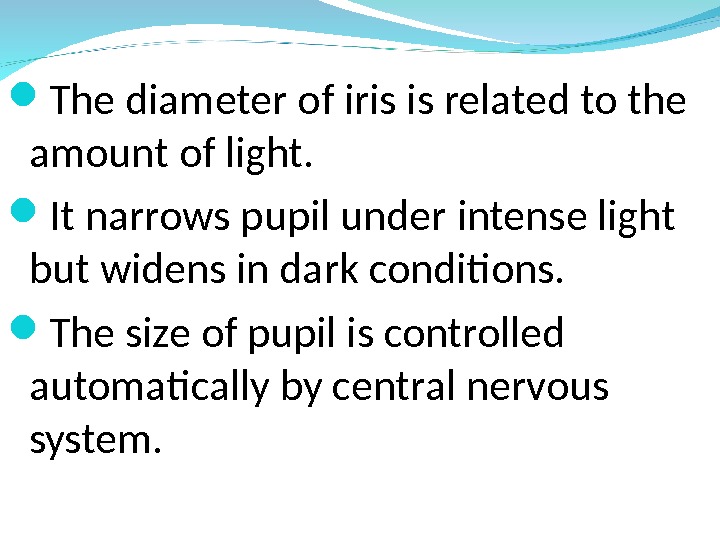 The diameter of iris is related to the amount of light.

It narrows pupil under intense light but widens in dark conditions.

The size of pupil is controlled automatically by central nervous system.